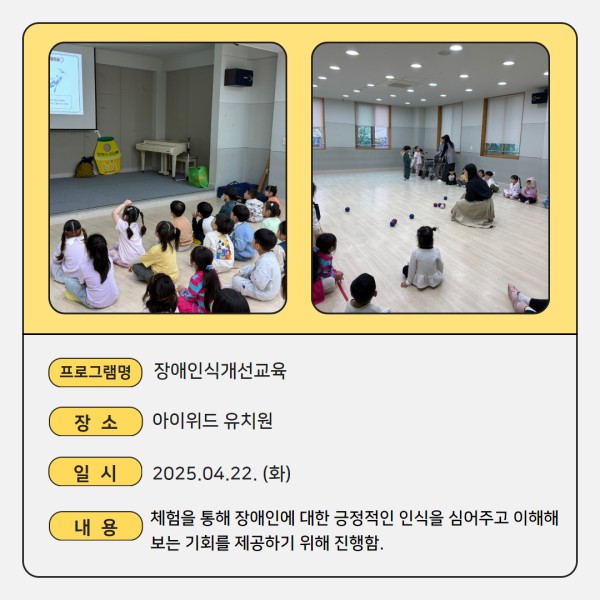 프로그램명 장애인식개선교육

장 소 아이위드 유치원

일 시 2025.04.22. (화)

내 용 체험을 통해 장애인에 대한 긍정적인 인식을 심어주고 이해해 보는 기회를 제공하기 위해 진행함.